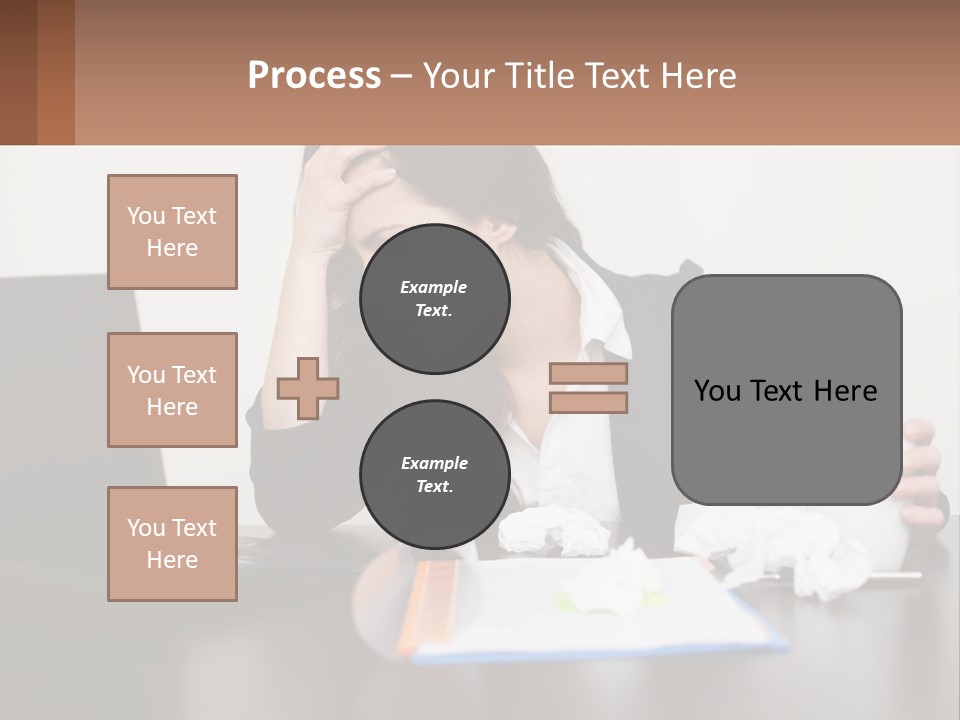 Process – Your Title Text Here

You Text Here

You Text Here

You Text Here

Example Text.

Example Text.

You Text Here